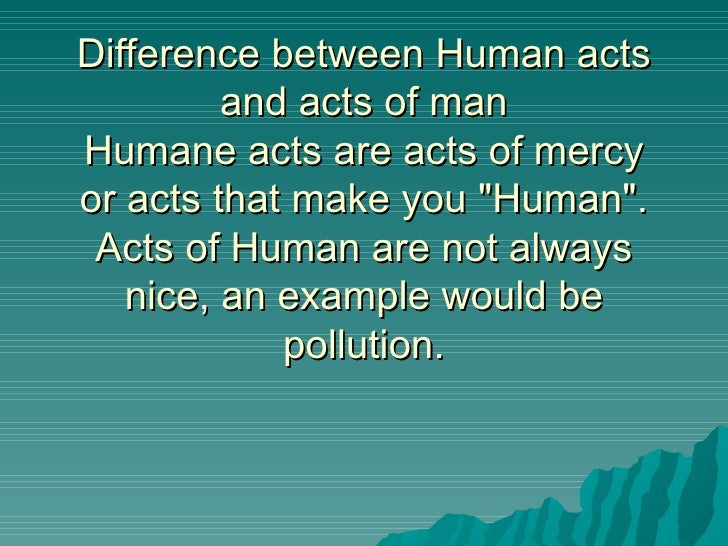 Difference between Human acts and acts of man
Humane acts are acts of mercy or acts that make you "Human". Acts of Human are not always nice, an example would be pollution.